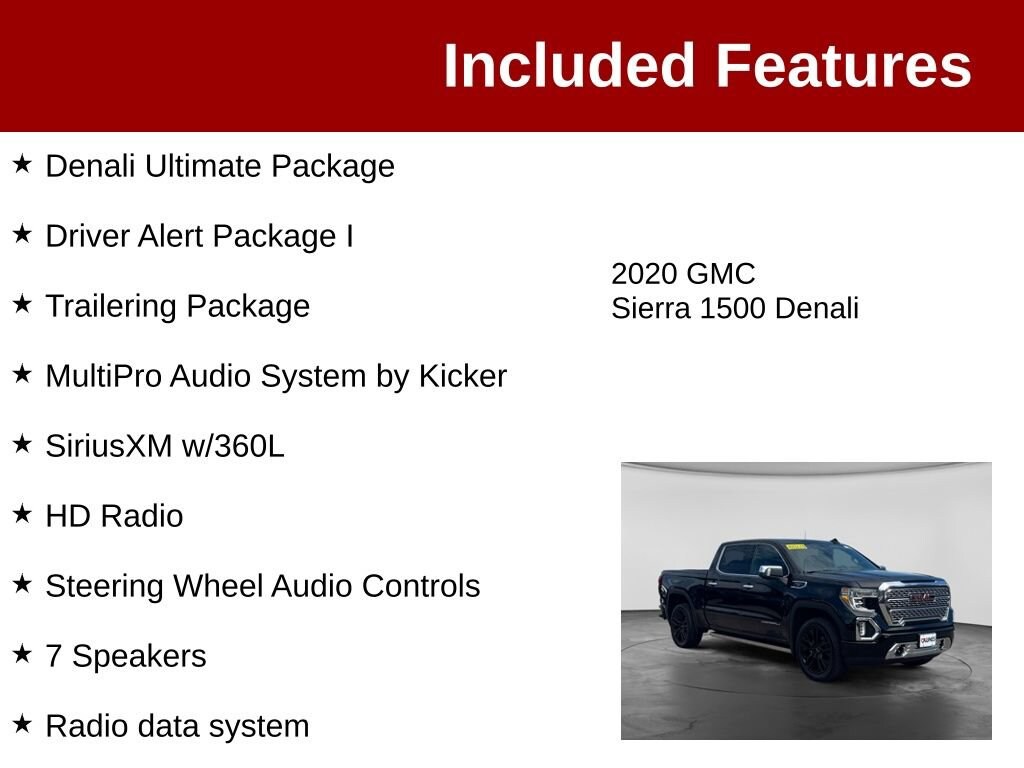 Included Features

★ Denali Ultimate Package

★ Driver Alert Package I

★ Trailering Package

★ MultiPro Audio System by Kicker

★ SiriusXM w/360L

★ HD Radio

★ Steering Wheel Audio Controls

★ 7 Speakers

★ Radio data system

2020 GMC
Sierra 1500 Denali